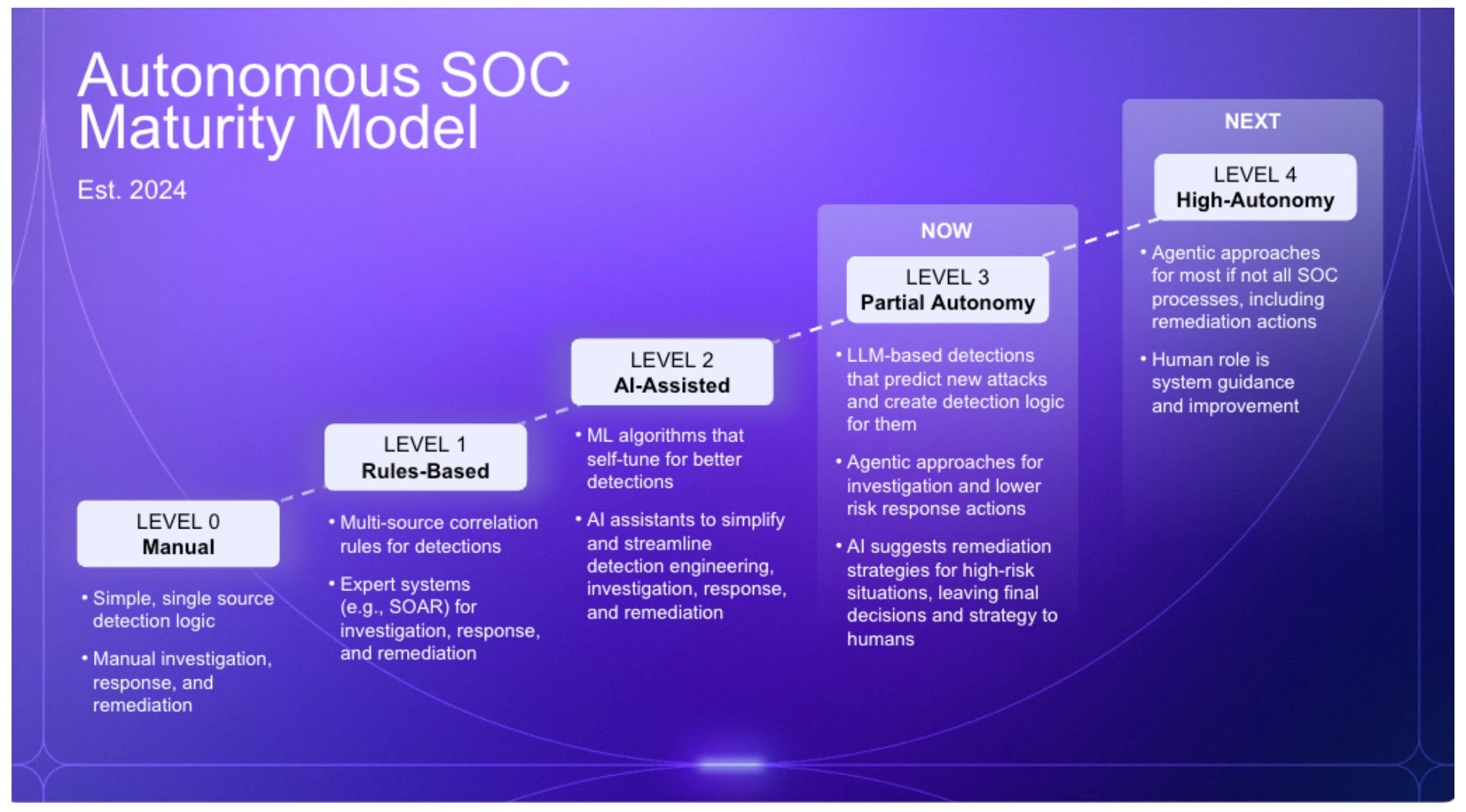 Autonomous SOC Maturity Model

Est. 2024

LEVEL 0
Manual

• Simple, single source detection logic

• Manual investigation, response, and remediation

LEVEL 1
Rules-Based

• Multi-source correlation rules for detections

• Expert systems (e.g., SOAR) for investigation, response, and remediation

LEVEL 2
AI-Assisted

• ML algorithms that self-tune for better detections

• AI assistants to simplify and streamline detection engineering, investigation, response, and remediation

NOW

LEVEL 3
Partial Autonomy

• LLM-based detections that predict new attacks and create detection logic for them

• Agentic approaches for investigation and lower risk response actions

• AI suggests remediation strategies for high-risk situations, leaving final decisions and strategy to humans

NEXT

LEVEL 4
High-Autonomy

• Agentic approaches for most if not all SOC processes, including remediation actions

• Human role is system guidance and improvement